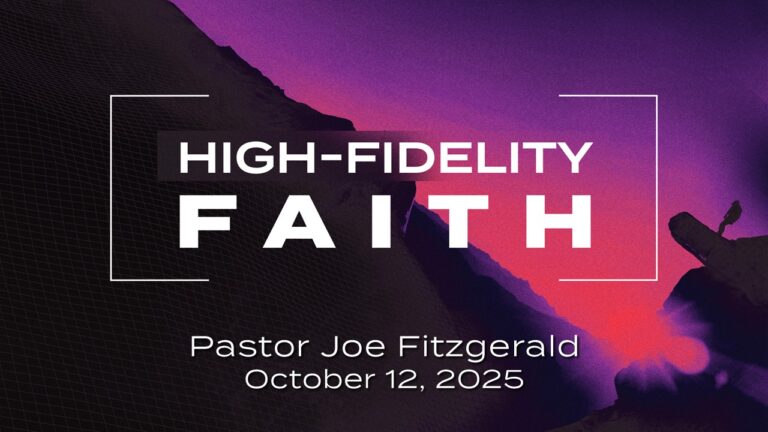 HIGH-FIDELITY
FAITH

Pastor Joe Fitzgerald
October 12, 2025